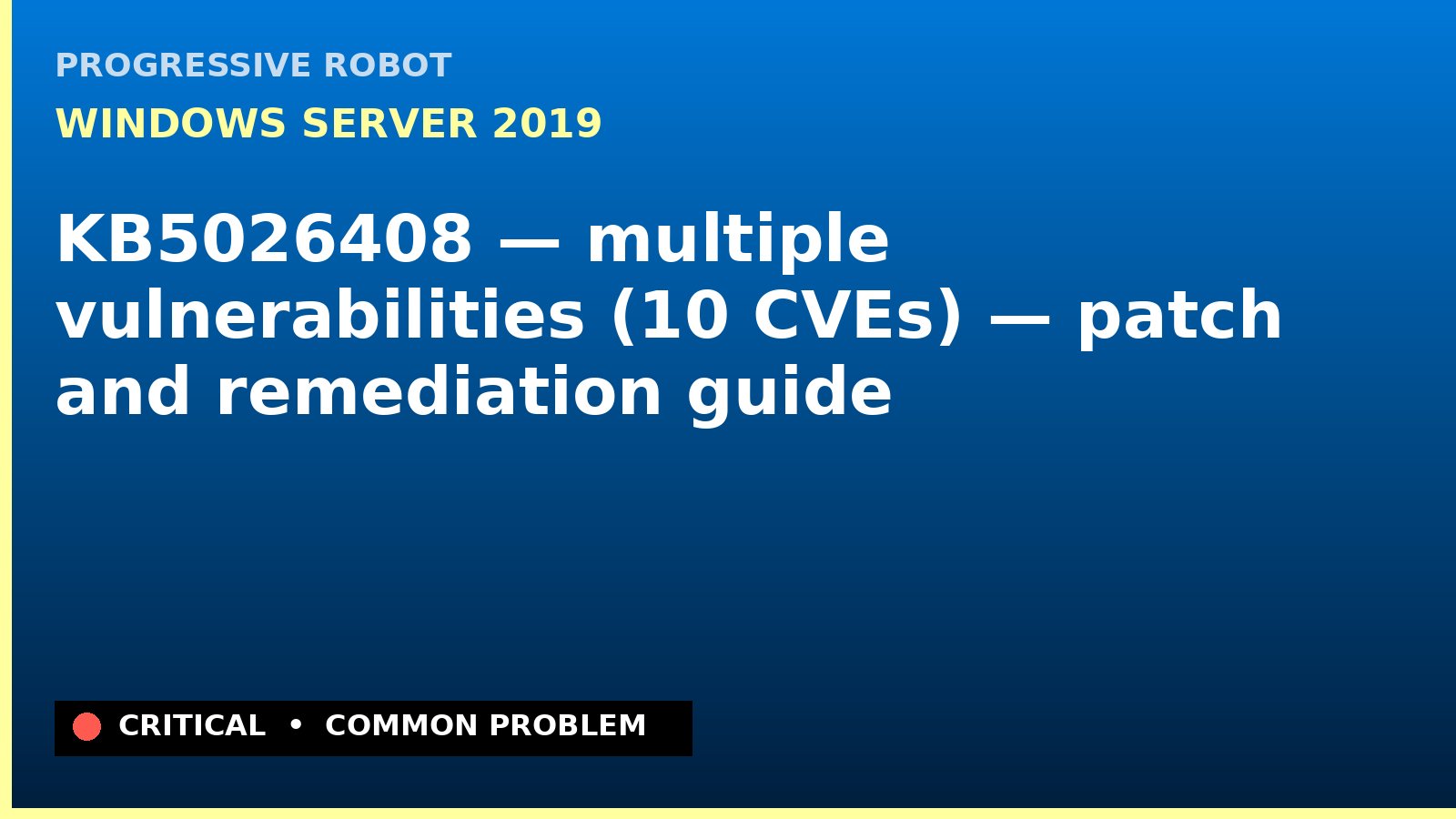 PROGRESSIVE ROBOT

WINDOWS SERVER 2019

KB5026408 — multiple vulnerabilities (10 CVEs) — patch and remediation guide

CRITICAL • COMMON PROBLEM